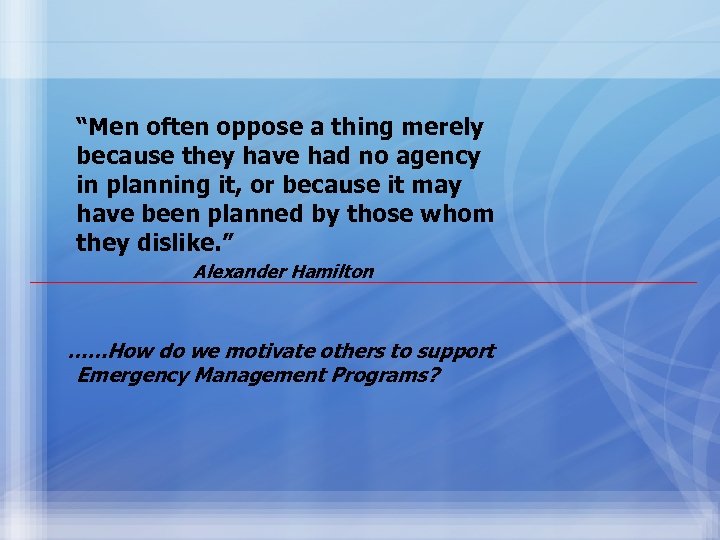 “Men often oppose a thing merely because they have had no agency in planning it, or because it may have been planned by those whom they dislike.”

Alexander Hamilton

……How do we motivate others to support Emergency Management Programs?